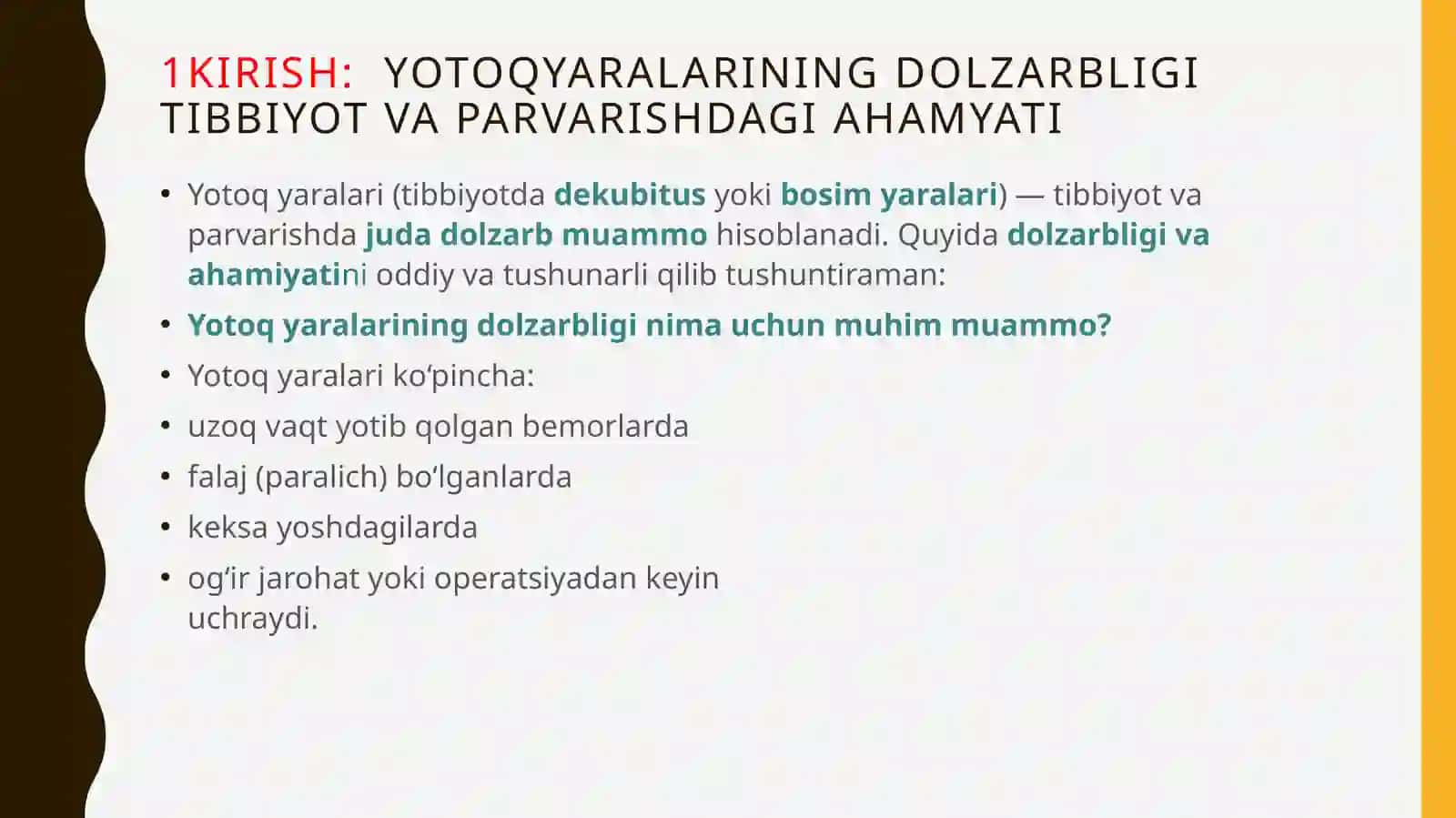 1KIRISH: YOTOQYARALARINING DOLZARBLIGI TIBBIYOT VA PARVARISHDAGI AHAMYATI

• Yotoq yaralari (tibbiyotda dekubitus yoki bosim yaralari) — tibbiyot va parvarishda juda dolzarb muammo hisoblanadi. Quyida dolzarbligi va ahamiyatini oddiy va tushunarli qilib tushuntiraman:

• Yotoq yaralarining dolzarbligi nima uchun muhim muammo?

• Yotoq yaralari ko‘pincha:

• uzoq vaqt yotib qolgan bemorlarda

• falaj (paralich) bo‘lganlarda

• keksa yoshdagilarda

• og‘ir jarohat yoki operatsiyadan keyin uchraydi.